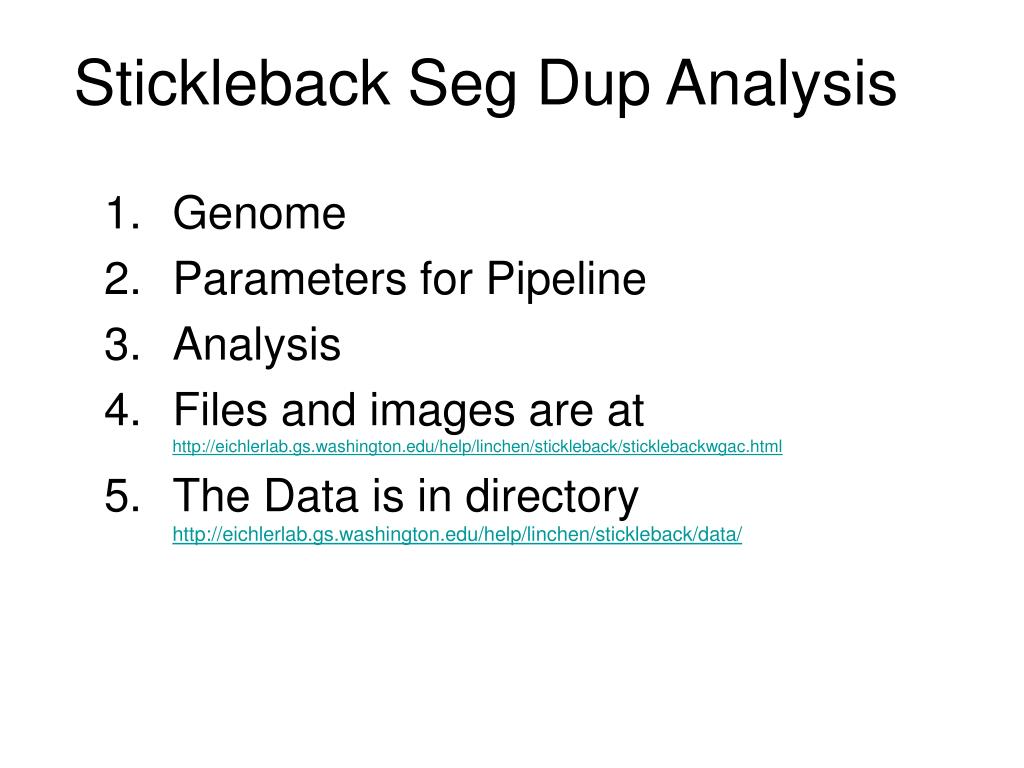 Stickleback Seg Dup Analysis

1. Genome
2. Parameters for Pipeline
3. Analysis
4. Files and images are at http://eichlerlab.gs.washington.edu/help/linchen/stickleback/sticklebackwgac.html
5. The Data is in directory http://eichlerlab.gs.washington.edu/help/linchen/stickleback/data/